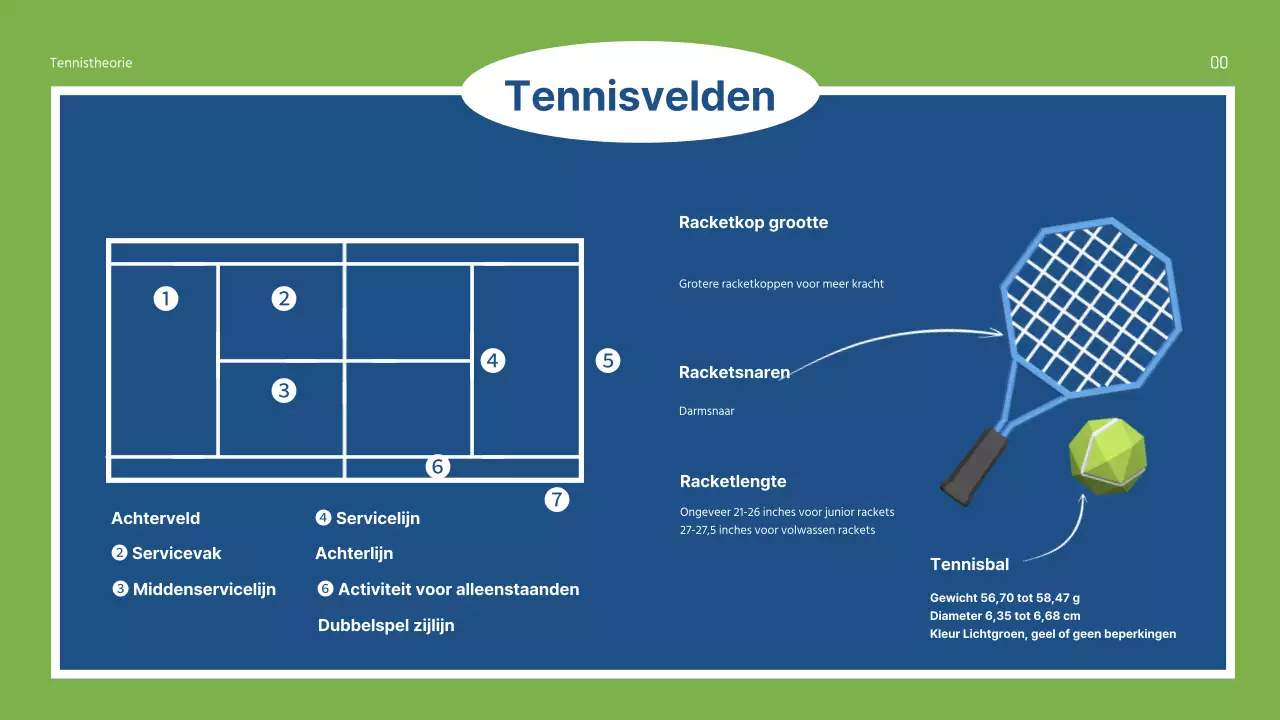 Tennistheorie

00

Tennisvelden

1
2
3
4
5
6
7

Achterveld

❷ Servicevak

❸ Middenservicelijn

❹ Servicelijn

Achterlijn

❻ Activiteit voor alleenstaanden

Dubbelspel zijlijn

Racketkop grootte

Grotere racketkoppen voor meer kracht

Racketsnaren

Darmsnaar

Racketlengte

Ongeveer 21-26 inches voor junior rackets
27-27,5 inches voor volwassen rackets

Tennisbal

Gewicht 56,70 tot 58,47 g
Diameter 6,35 tot 6,68 cm
Kleur Lichtgroen, geel of geen beperkingen